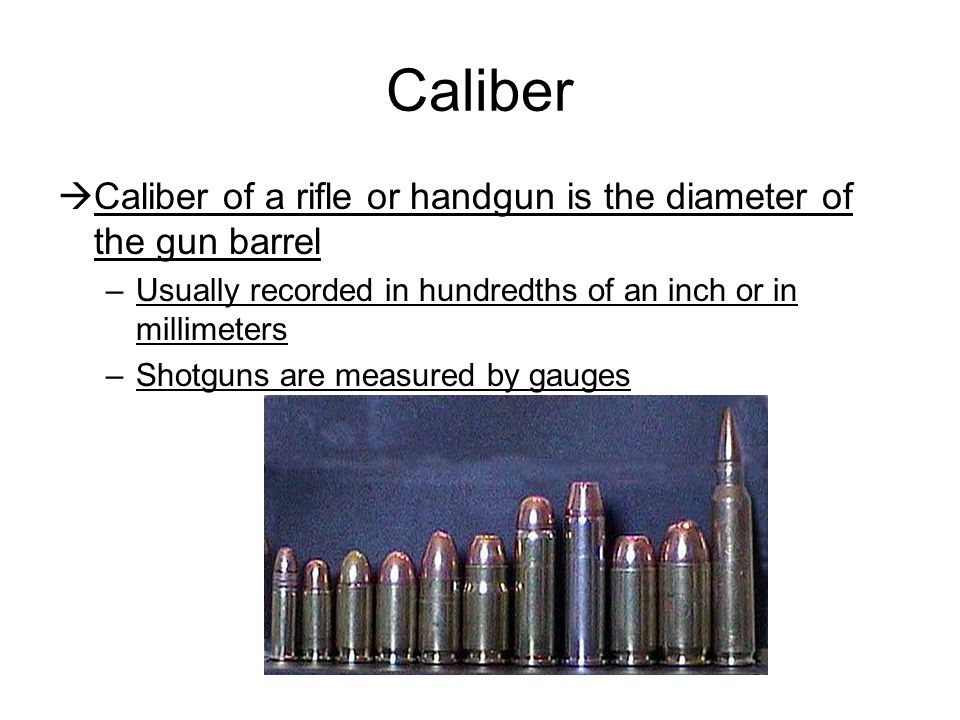 Caliber

→Caliber of a rifle or handgun is the diameter of the gun barrel

– Usually recorded in hundredths of an inch or in millimeters

– Shotguns are measured by gauges